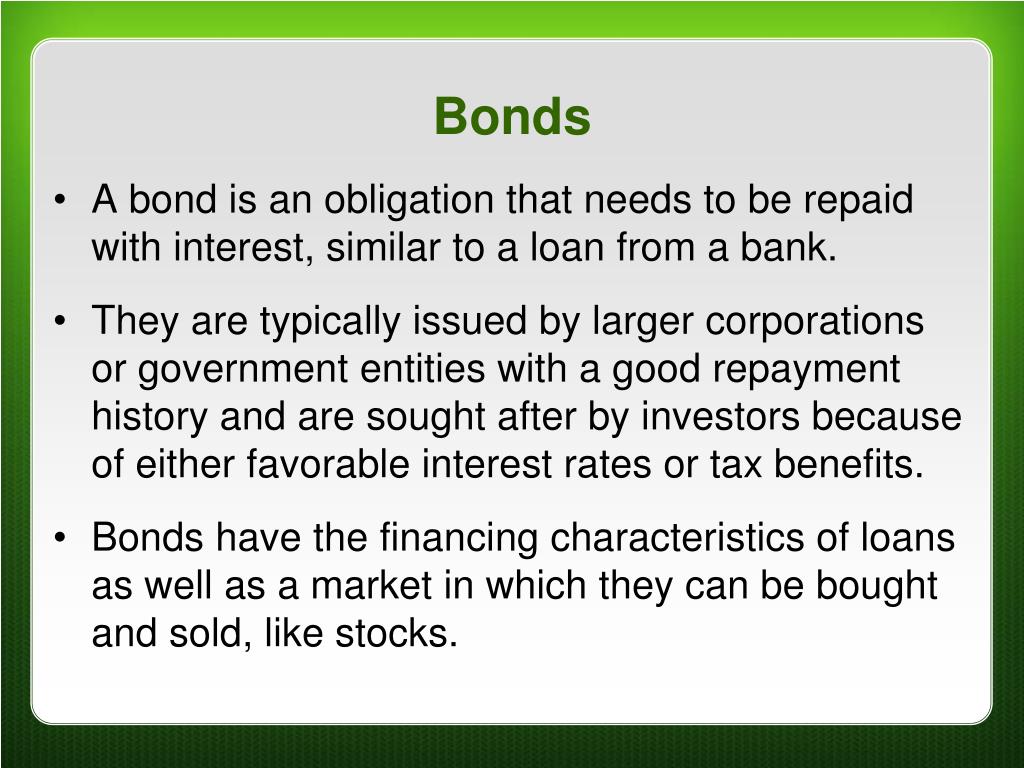 Bonds

• A bond is an obligation that needs to be repaid with interest, similar to a loan from a bank.

• They are typically issued by larger corporations or government entities with a good repayment history and are sought after by investors because of either favorable interest rates or tax benefits.

• Bonds have the financing characteristics of loans as well as a market in which they can be bought and sold, like stocks.